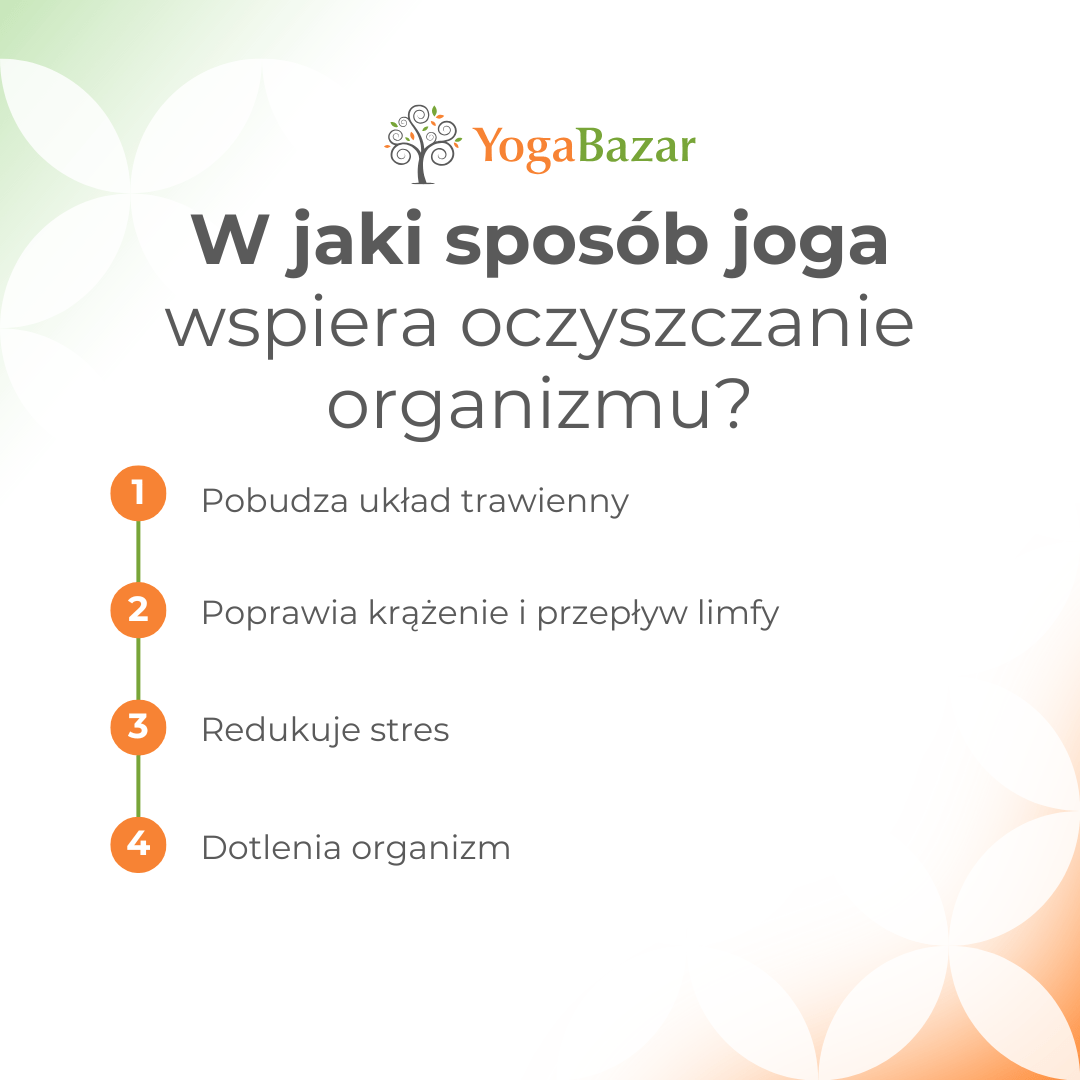 YogaBazar

W jaki sposób joga wspiera oczyszczanie organizmu?

1 Pobudza układ trawienny

2 Poprawia krążenie i przepływ limfy

3 Redukuje stres

4 Dotlenia organizm